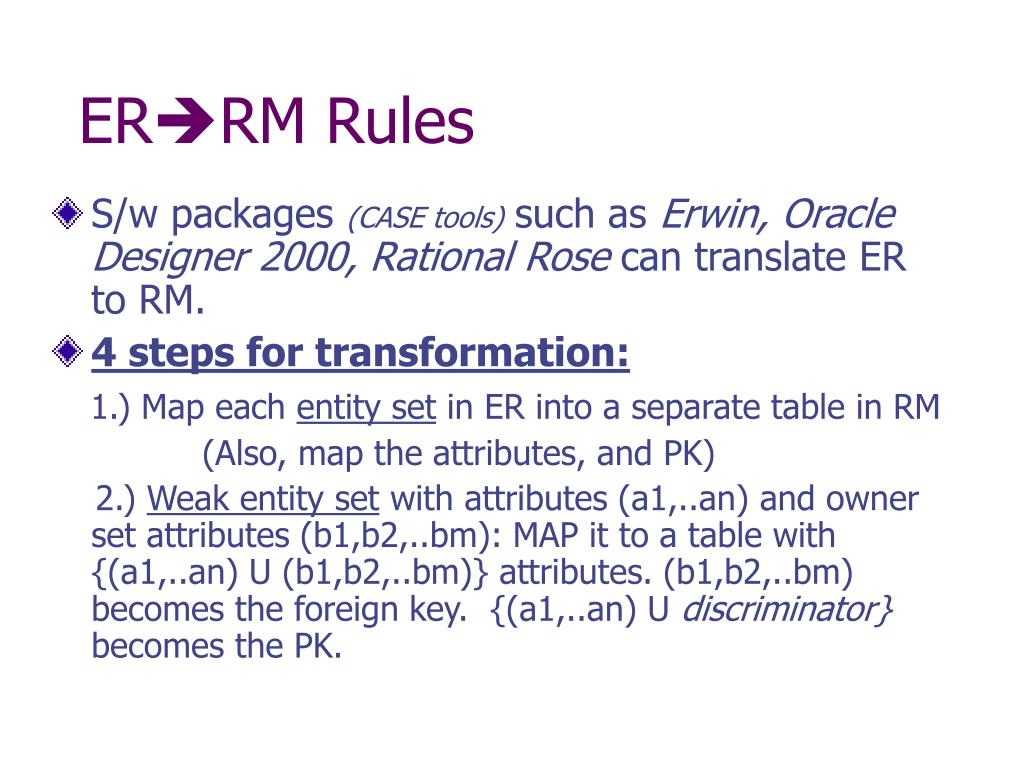 ER➔RM Rules

S/w packages (CASE tools) such as Erwin, Oracle Designer 2000, Rational Rose can translate ER to RM.

4 steps for transformation:

1.) Map each entity set in ER into a separate table in RM

(Also, map the attributes, and PK)

2.) Weak entity set with attributes (a1,..an) and owner set attributes (b1,b2,..bm): MAP it to a table with {(a1,..an) U (b1,b2,..bm)} attributes. (b1,b2,..bm) becomes the foreign key. {(a1,..an) U discriminator} becomes the PK.